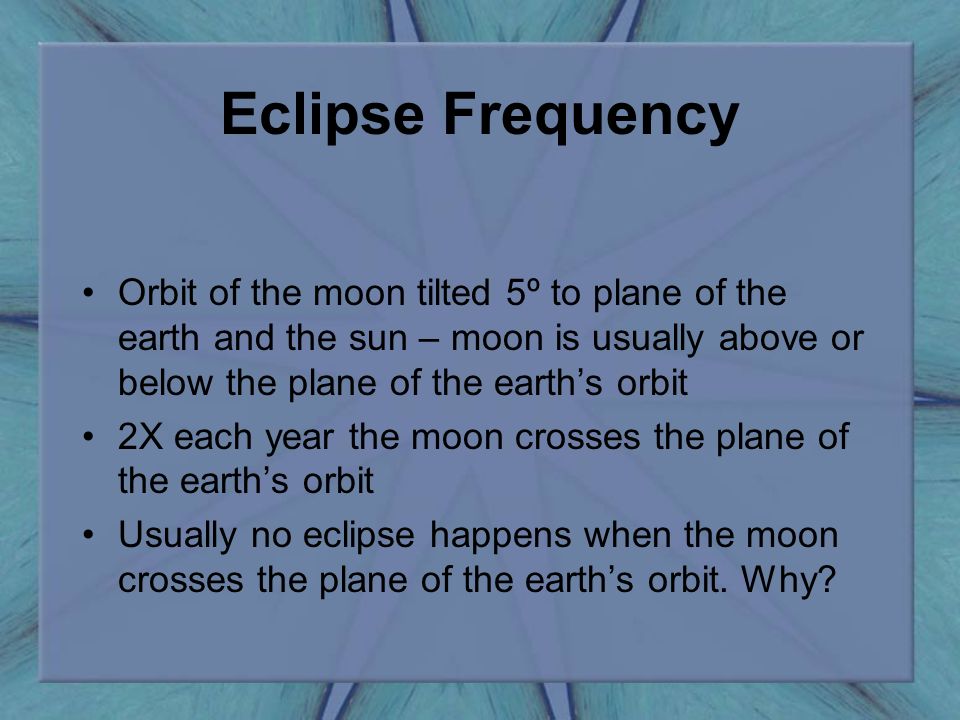 Eclipse Frequency

• Orbit of the moon tilted 5º to plane of the earth and the sun – moon is usually above or below the plane of the earth’s orbit
• 2X each year the moon crosses the plane of the earth’s orbit
• Usually no eclipse happens when the moon crosses the plane of the earth’s orbit. Why?